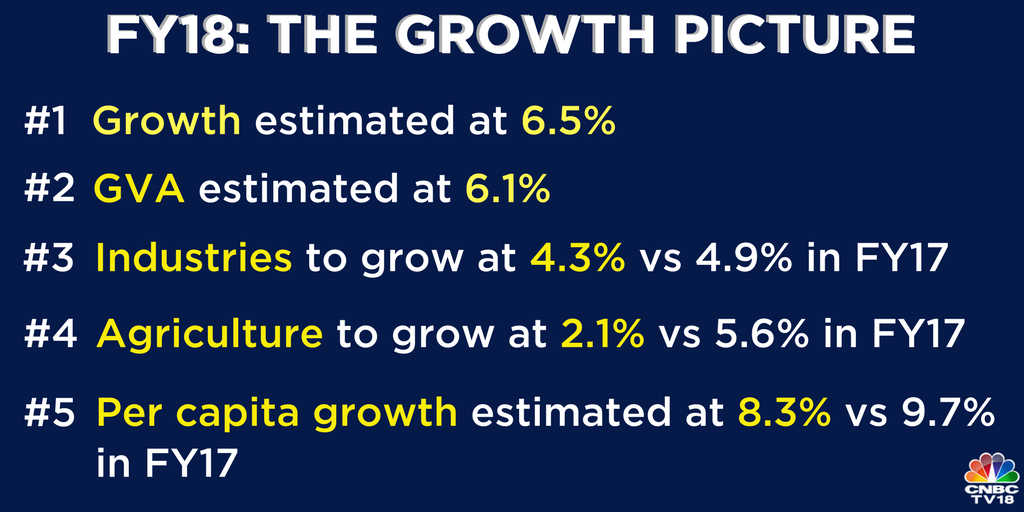 FY18: THE GROWTH PICTURE

#1 Growth estimated at 6.5%

#2 GVA estimated at 6.1%

#3 Industries to grow at 4.3% vs 4.9% in FY17

#4 Agriculture to grow at 2.1% vs 5.6% in FY17

#5 Per capita growth estimated at 8.3% vs 9.7% in FY17

CNBC TV18